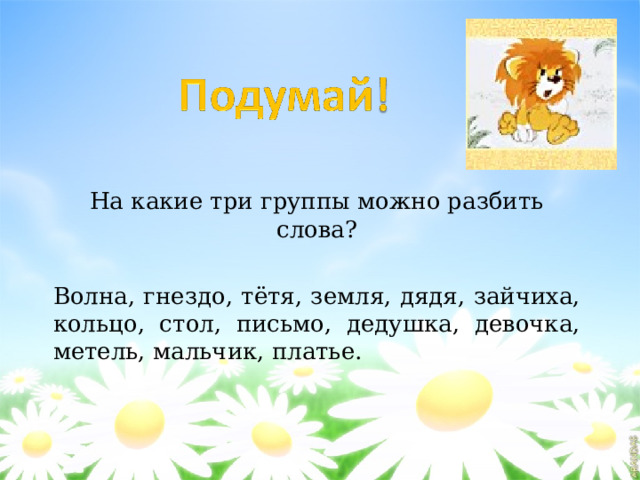 Подумай!

На какие три группы можно разбить слова?

Волна, гнездо, тётя, земля, дядя, зайчиха, кольцо, стол, письмо, дедушка, девочка, метель, мальчик, платье.